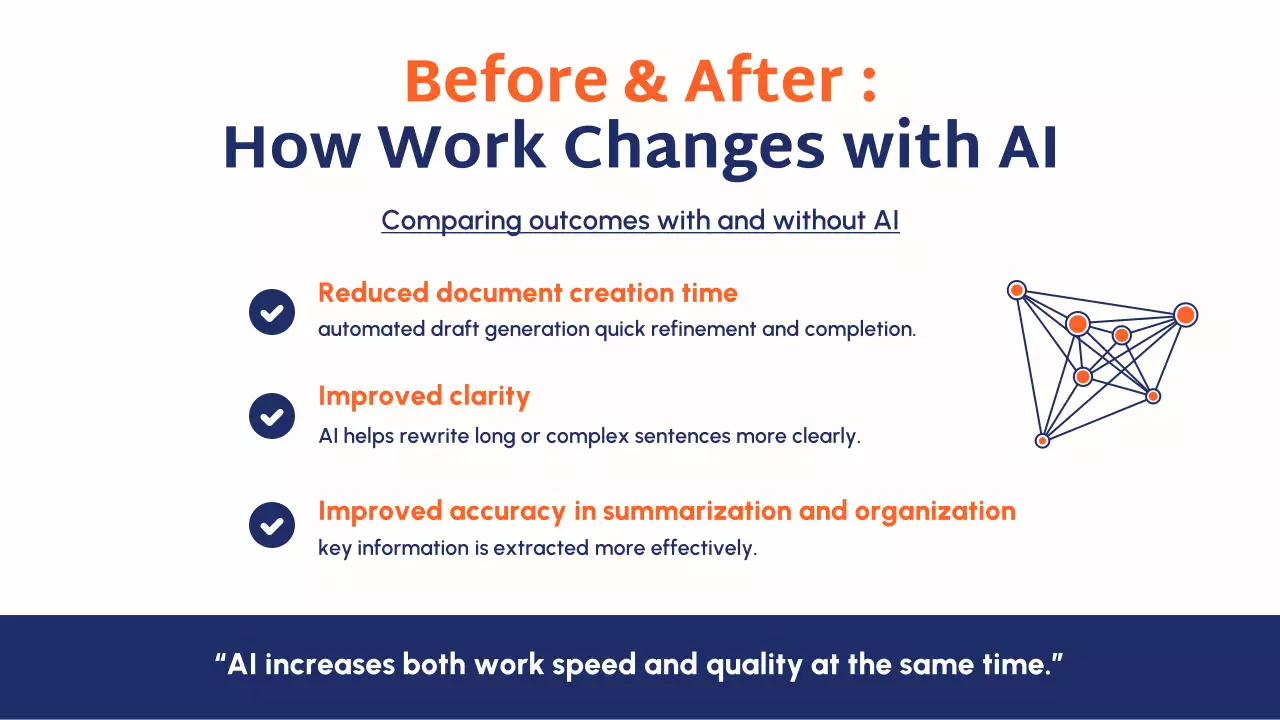 Before & After :
How Work Changes with AI

Comparing outcomes with and without AI

Reduced document creation time
automated draft generation quick refinement and completion.

Improved clarity
AI helps rewrite long or complex sentences more clearly.

Improved accuracy in summarization and organization
key information is extracted more effectively.

“AI increases both work speed and quality at the same time.”